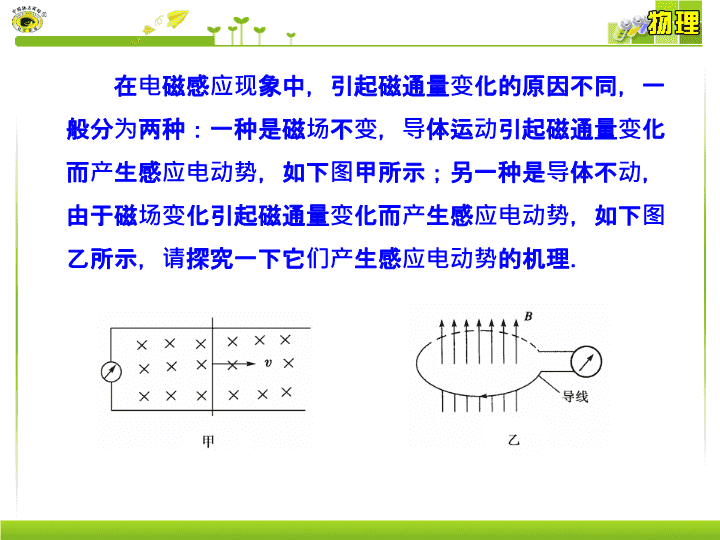 物理

在电磁感应现象中，引起磁通量变化的原因不同，一般分为两种：一种是磁场不变，导体运动引起磁通量变化而产生感应电动势，如下图甲所示；另一种是导体不动，由于磁场变化引起磁通量变化而产生感应电动势，如下图乙所示，请探究一下它们产生感应电动势的机理.

$v$

甲

$B$

导线

乙